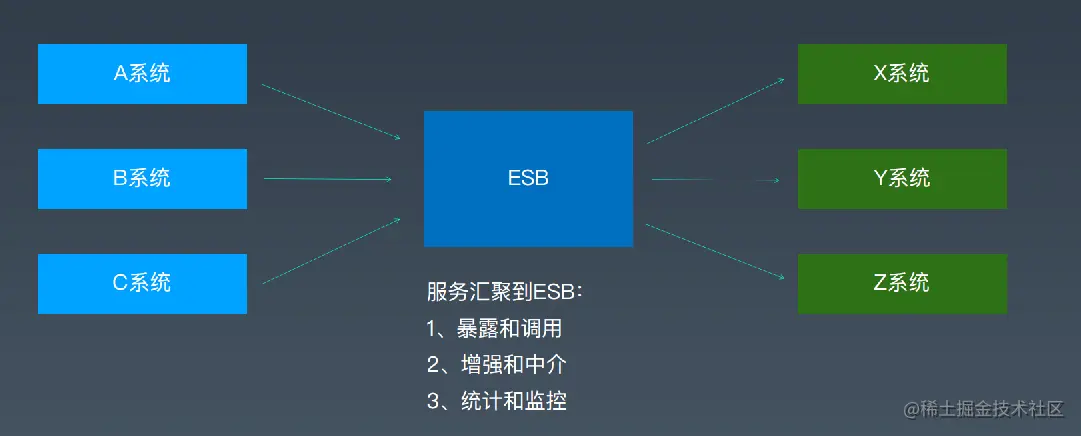 A系统

B系统

C系统

ESB

X系统

Y系统

Z系统

服务汇聚到ESB:

1、暴露和调用

2、增强和中介

3、统计和监控

@稀土掘金技术社区